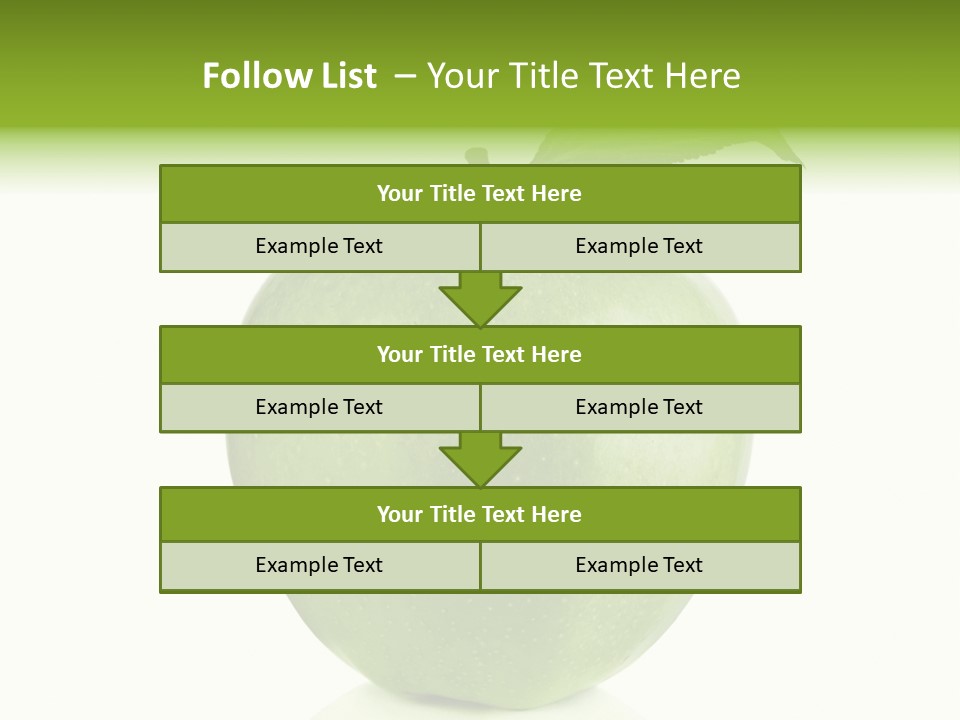 Follow List – Your Title Text Here

Your Title Text Here

Example Text

Example Text

Your Title Text Here

Example Text

Example Text

Your Title Text Here

Example Text

Example Text